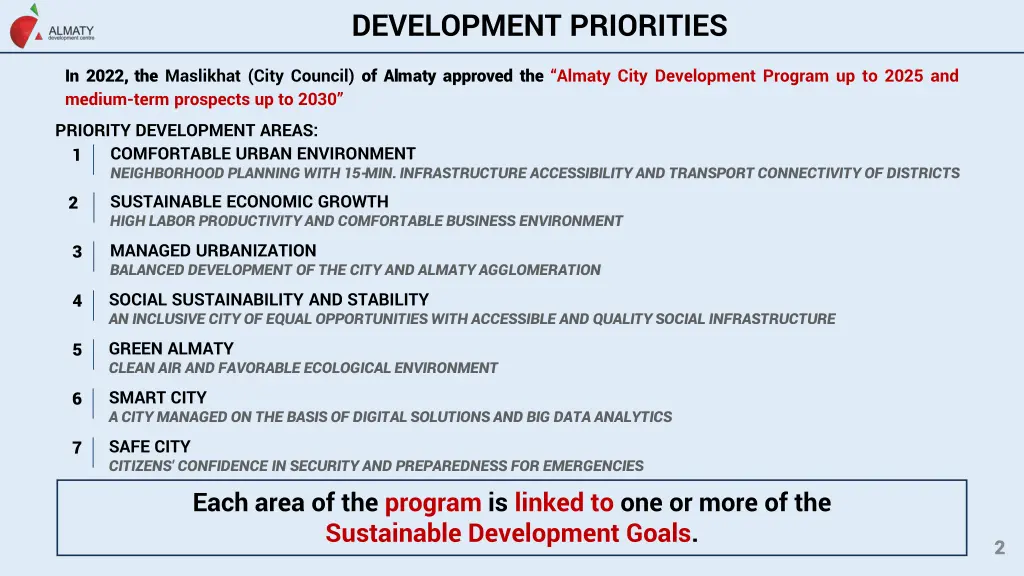 ALMATY
development centre

DEVELOPMENT PRIORITIES

In 2022, the Maslikhat (City Council) of Almaty approved the “Almaty City Development Program up to 2025 and medium-term prospects up to 2030”

PRIORITY DEVELOPMENT AREAS:

1 COMFORTABLE URBAN ENVIRONMENT
NEIGHBORHOOD PLANNING WITH 15-MIN. INFRASTRUCTURE ACCESSIBILITY AND TRANSPORT CONNECTIVITY OF DISTRICTS

2 SUSTAINABLE ECONOMIC GROWTH
HIGH LABOR PRODUCTIVITY AND COMFORTABLE BUSINESS ENVIRONMENT

3 MANAGED URBANIZATION
BALANCED DEVELOPMENT OF THE CITY AND ALMATY AGGLOMERATION

4 SOCIAL SUSTAINABILITY AND STABILITY
AN INCLUSIVE CITY OF EQUAL OPPORTUNITIES WITH ACCESSIBLE AND QUALITY SOCIAL INFRASTRUCTURE

5 GREEN ALMATY
CLEAN AIR AND FAVORABLE ECOLOGICAL ENVIRONMENT

6 SMART CITY
A CITY MANAGED ON THE BASIS OF DIGITAL SOLUTIONS AND BIG DATA ANALYTICS

7 SAFE CITY
CITIZENS’ CONFIDENCE IN SECURITY AND PREPAREDNESS FOR EMERGENCIES

Each area of the program is linked to one or more of the Sustainable Development Goals.

2